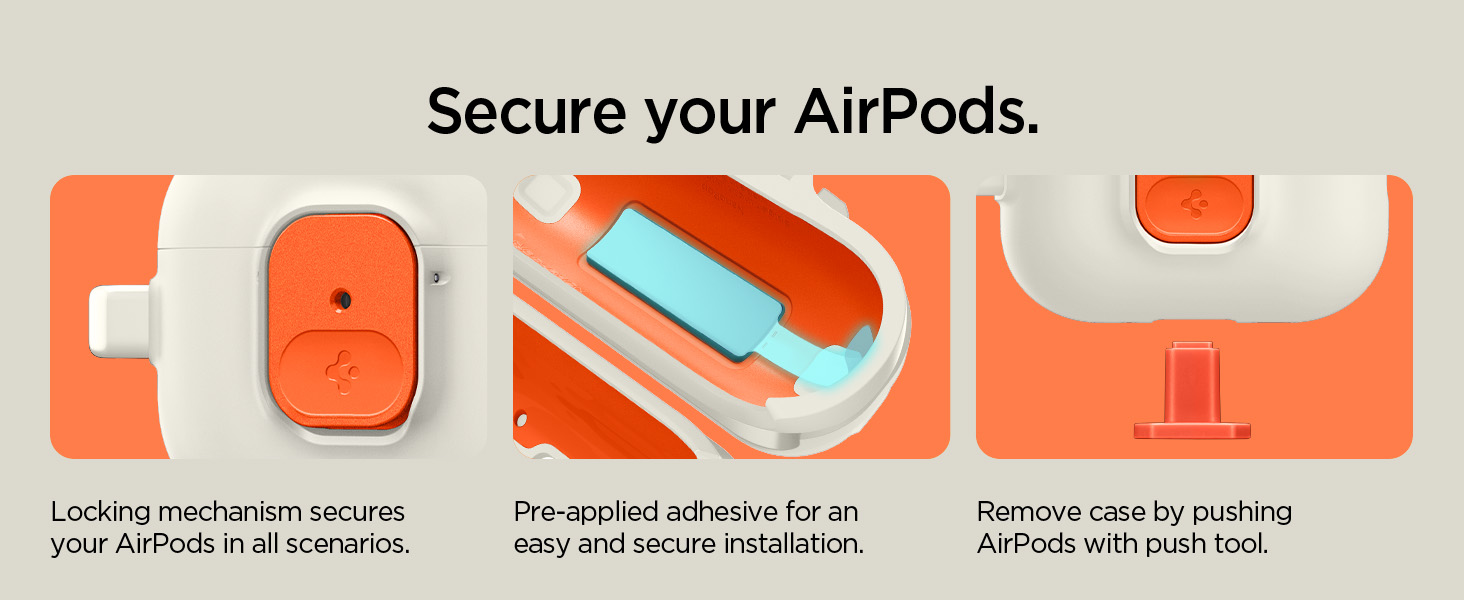 Secure your AirPods.

Locking mechanism secures your AirPods in all scenarios.

Pre-applied adhesive for an easy and secure installation.

Remove case by pushing AirPods with push tool.